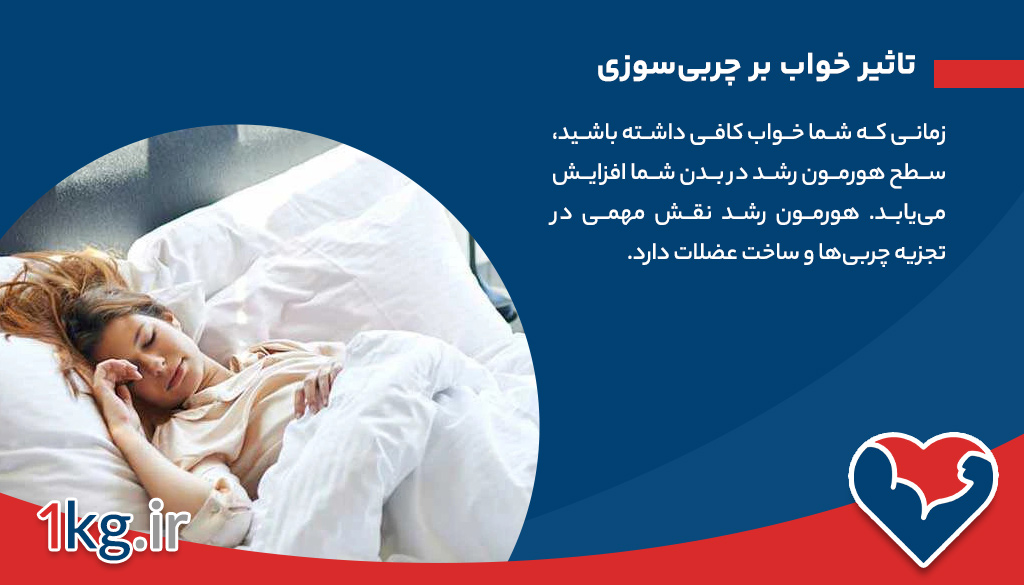 تاثیر خواب بر چربی‌سوزی

زمانی که شما خواب کافی داشته باشید، سطح هورمون رشد در بدن شما افزایش می‌یابد. هورمون رشد نقش مهمی در تجزیه چربی‌ها و ساخت عضلات دارد.

1kg.ir